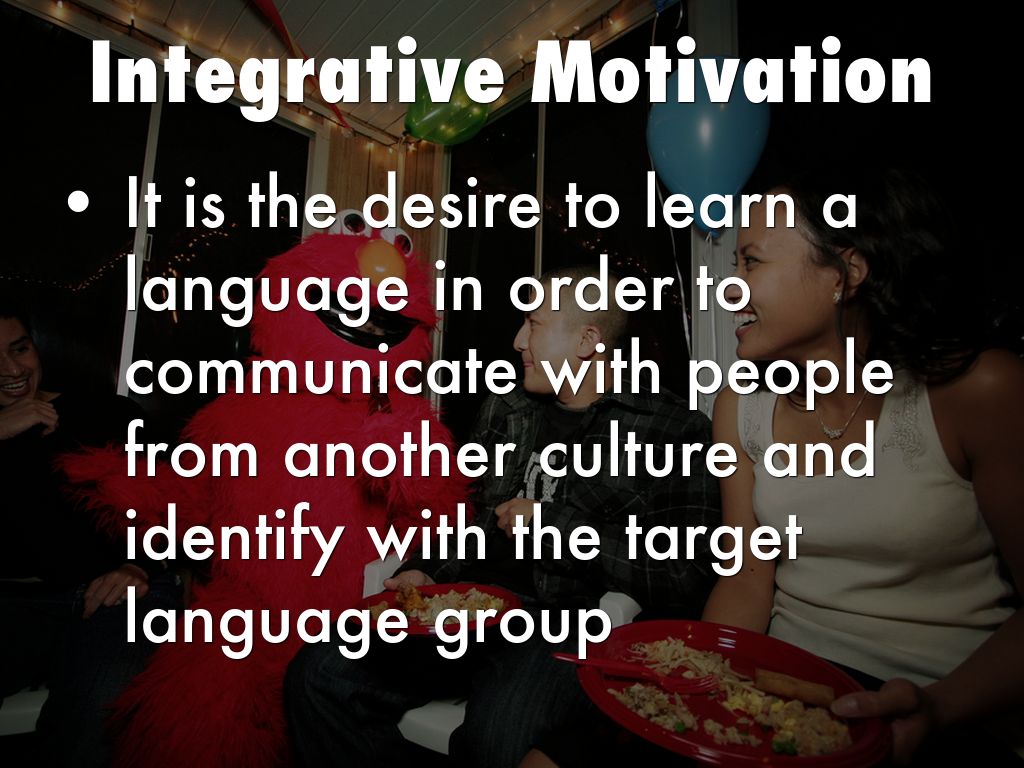 Integrative Motivation

• It is the desire to learn a language in order to communicate with people from another culture and identify with the target language group